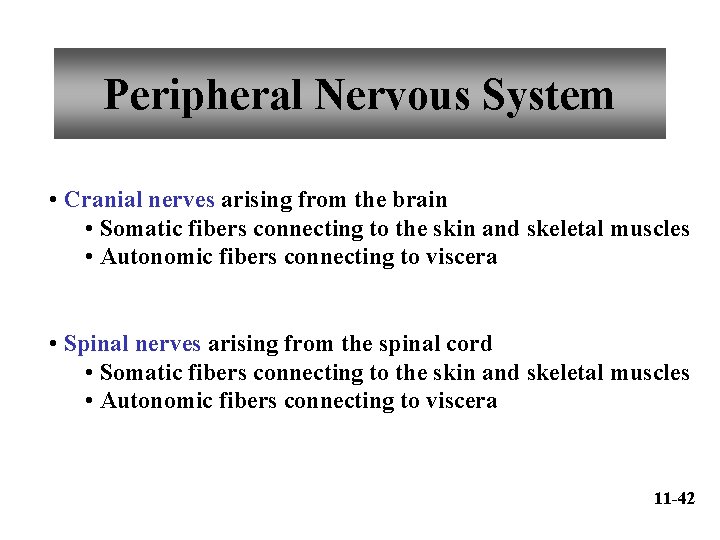 Peripheral Nervous System

• Cranial nerves arising from the brain
 • Somatic fibers connecting to the skin and skeletal muscles
 • Autonomic fibers connecting to viscera

• Spinal nerves arising from the spinal cord
 • Somatic fibers connecting to the skin and skeletal muscles
 • Autonomic fibers connecting to viscera

11-42